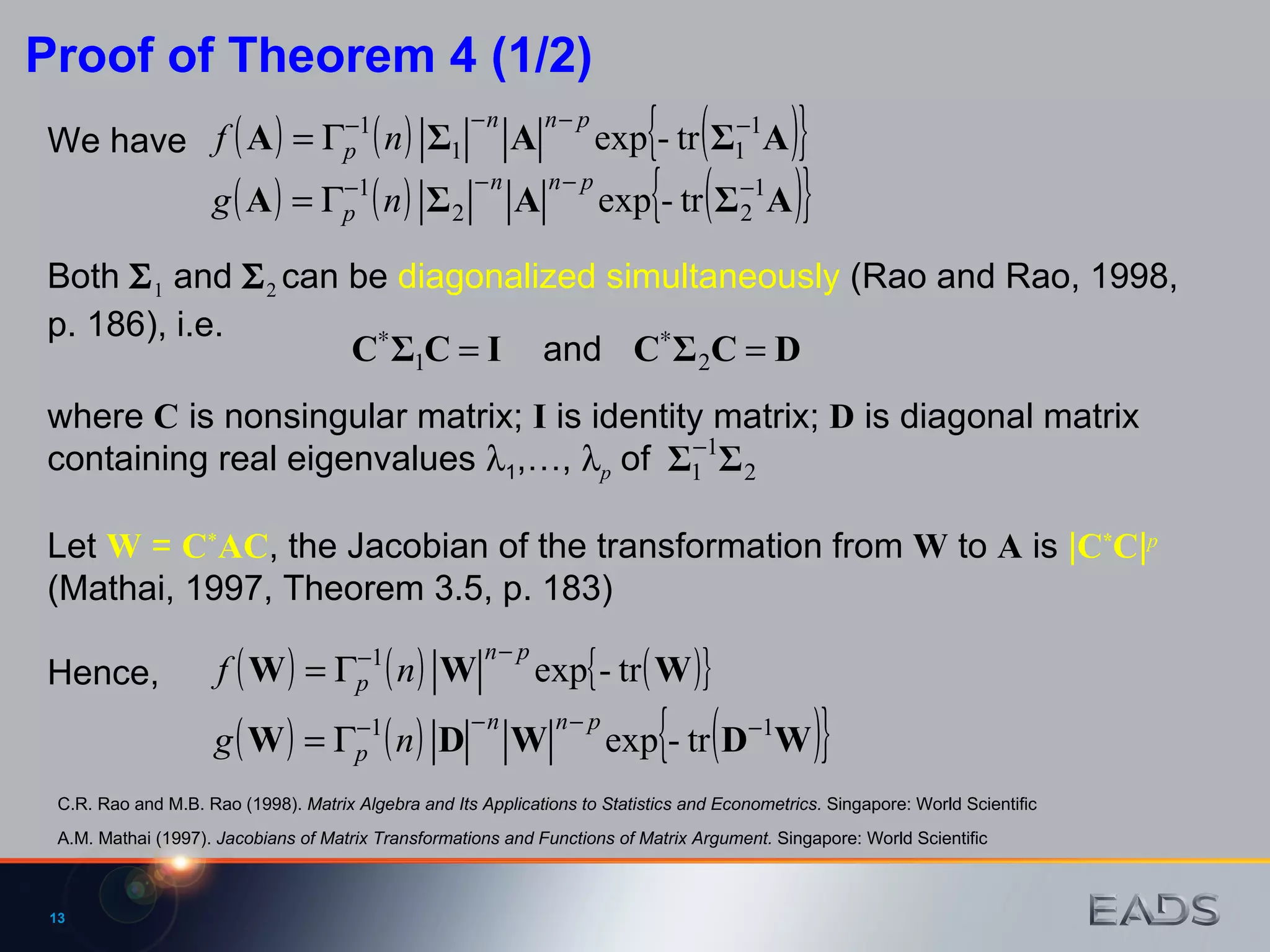 Proof of Theorem 4 (1/2)

We have $f(\mathbf{A}) = \Gamma_p^{-1}(n)\,|\mathbf{\Sigma}_1|^{-n}|\mathbf{A}|^{n-p}\exp\{-\,\mathrm{tr}(\mathbf{\Sigma}_1^{-1}\mathbf{A})\}$
$g(\mathbf{A}) = \Gamma_p^{-1}(n)\,|\mathbf{\Sigma}_2|^{-n}|\mathbf{A}|^{n-p}\exp\{-\,\mathrm{tr}(\mathbf{\Sigma}_2^{-1}\mathbf{A})\}$

Both $\mathbf{\Sigma}_1$ and $\mathbf{\Sigma}_2$ can be diagonalized simultaneously (Rao and Rao, 1998, p. 186), i.e. $\mathbf{C}^*\mathbf{\Sigma}_1\mathbf{C} = \mathbf{I}$ and $\mathbf{C}^*\mathbf{\Sigma}_2\mathbf{C} = \mathbf{D}$

where $\mathbf{C}$ is nonsingular matrix; $\mathbf{I}$ is identity matrix; $\mathbf{D}$ is diagonal matrix containing real eigenvalues $\lambda_1,\ldots,\lambda_p$ of $\mathbf{\Sigma}_1^{-1}\mathbf{\Sigma}_2$

Let $\mathbf{W} = \mathbf{C}^*\mathbf{A}\mathbf{C}$, the Jacobian of the transformation from $\mathbf{W}$ to $\mathbf{A}$ is $|\mathbf{C}^*\mathbf{C}|^p$ (Mathai, 1997, Theorem 3.5, p. 183)

Hence, $f(\mathbf{W}) = \Gamma_p^{-1}(n)\,|\mathbf{W}|^{n-p}\exp\{-\,\mathrm{tr}(\mathbf{W})\}$
$g(\mathbf{W}) = \Gamma_p^{-1}(n)\,|\mathbf{D}|^{-n}|\mathbf{W}|^{n-p}\exp\{-\,\mathrm{tr}(\mathbf{D}^{-1}\mathbf{W})\}$

C.R. Rao and M.B. Rao (1998). Matrix Algebra and Its Applications to Statistics and Econometrics. Singapore: World Scientific

A.M. Mathai (1997). Jacobians of Matrix Transformations and Functions of Matrix Argument. Singapore: World Scientific

13

EADS